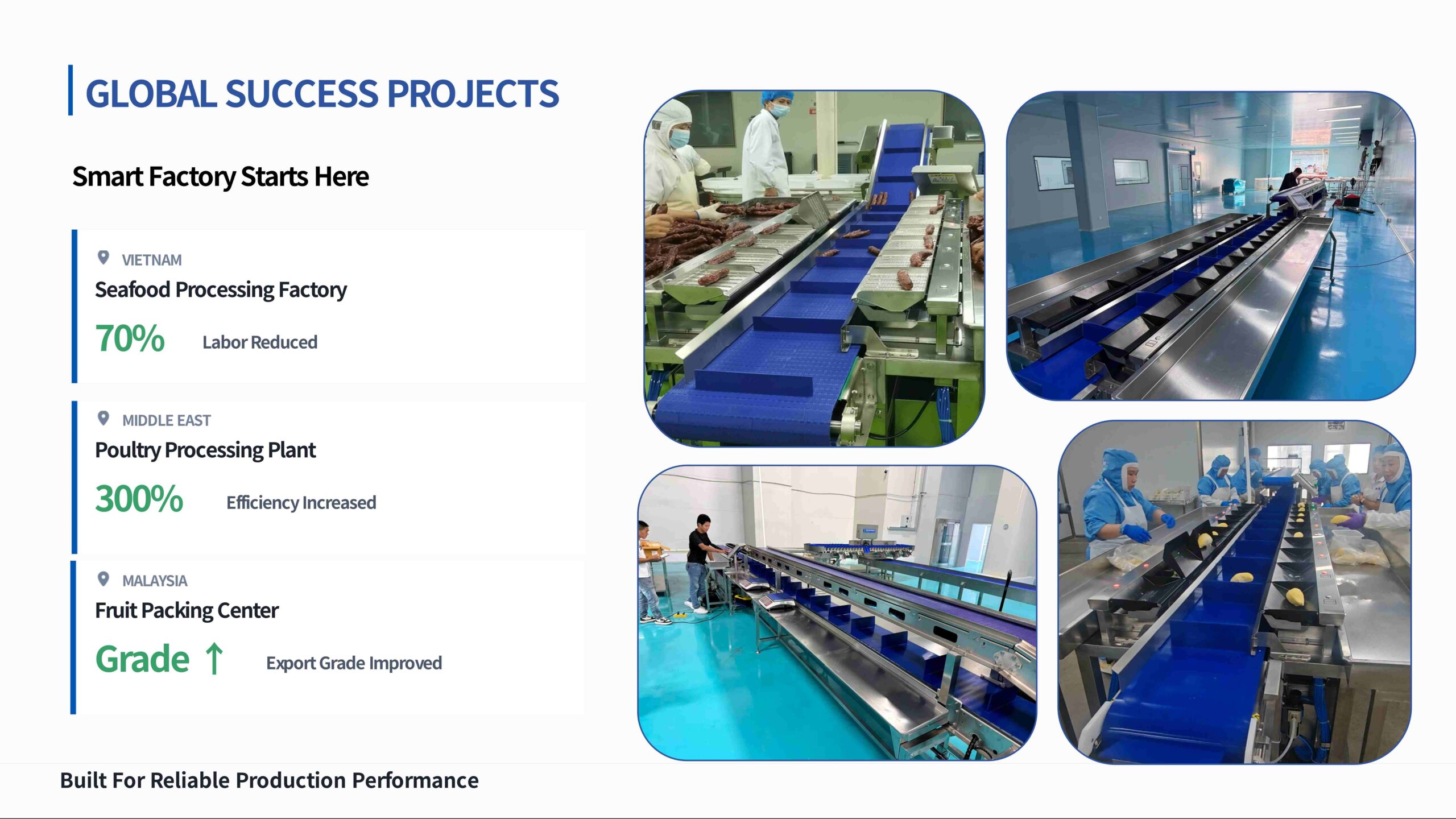 GLOBAL SUCCESS PROJECTS

Smart Factory Starts Here

VIETNAM
Seafood Processing Factory
70% Labor Reduced

MIDDLE EAST
Poultry Processing Plant
300% Efficiency Increased

MALAYSIA
Fruit Packing Center
Grade ↑ Export Grade Improved

Built For Reliable Production Performance